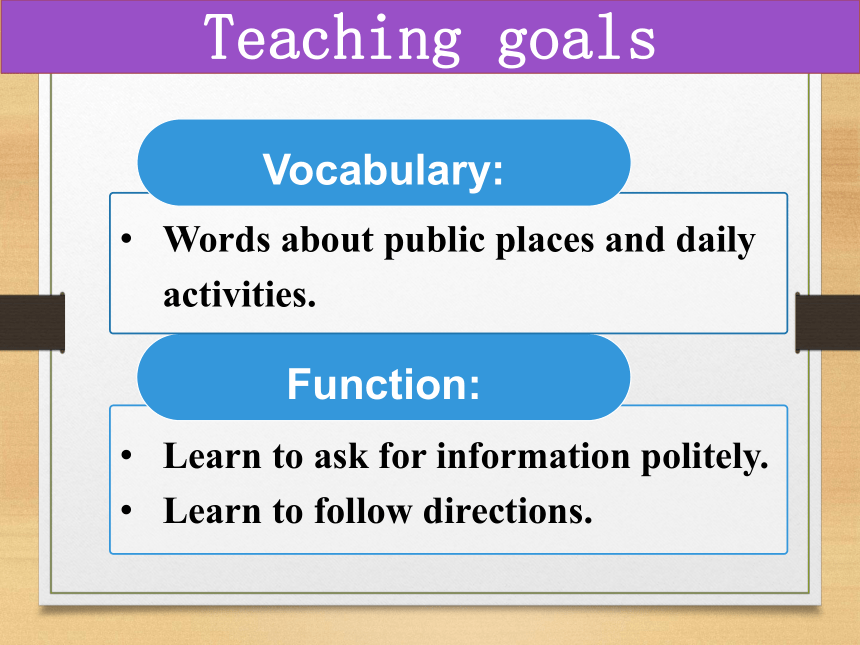 Teaching goals

Vocabulary:

• Words about public places and daily activities.

Function:

• Learn to ask for information politely.
• Learn to follow directions.